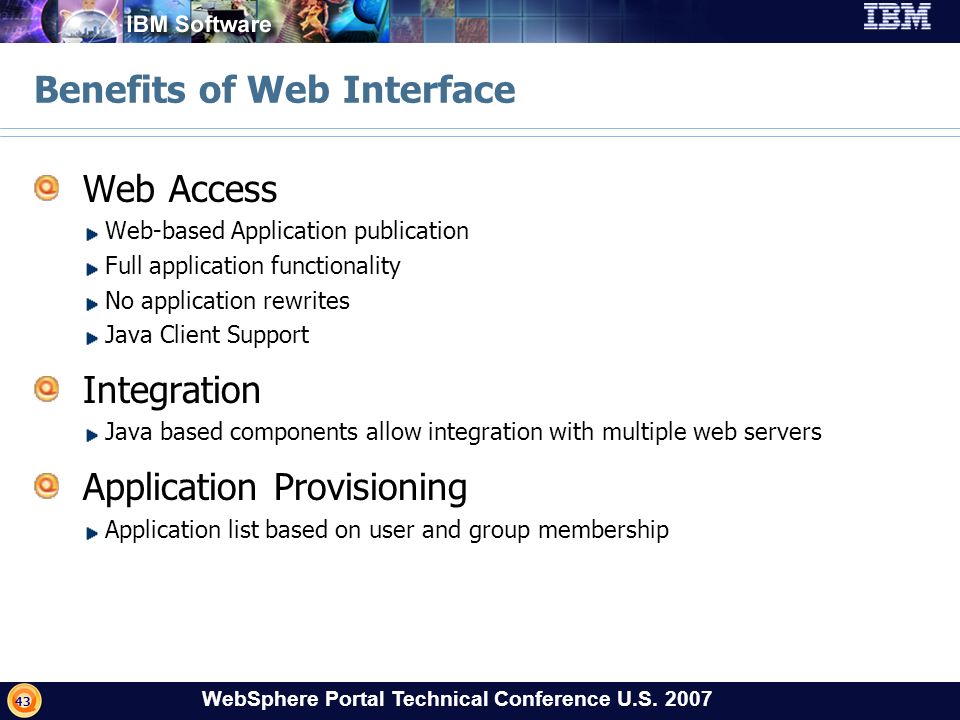 IBM Software

IBM

Benefits of Web Interface

Web Access

Web-based Application publication

Full application functionality

No application rewrites

Java Client Support

Integration

Java based components allow integration with multiple web servers

Application Provisioning

Application list based on user and group membership

43

WebSphere Portal Technical Conference U.S. 2007